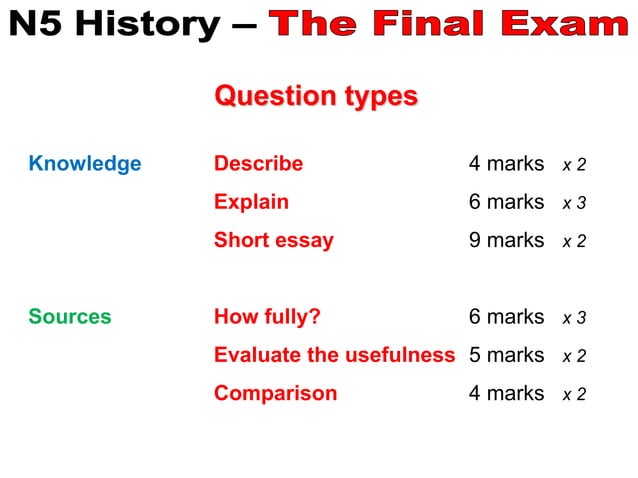 N5 History – The Final Exam

Question types

| | | | |
|---|---|---|---|
| Knowledge | Describe | 4 marks | x 2 |
| | Explain | 6 marks | x 3 |
| | Short essay | 9 marks | x 2 |
| Sources | How fully? | 6 marks | x 3 |
| | Evaluate the usefulness | 5 marks | x 2 |
| | Comparison | 4 marks | x 2 |